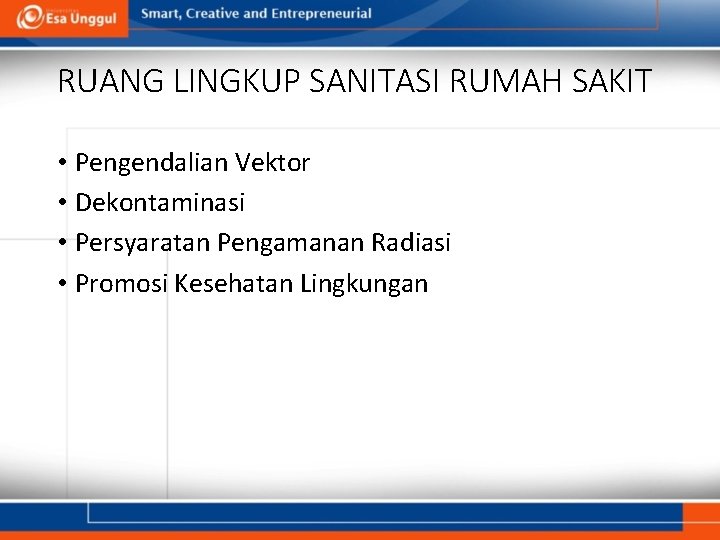 Esa Unggul

Smart, Creative and Entrepreneurial

RUANG LINGKUP SANITASI RUMAH SAKIT

• Pengendalian Vektor
• Dekontaminasi
• Persyaratan Pengamanan Radiasi
• Promosi Kesehatan Lingkungan